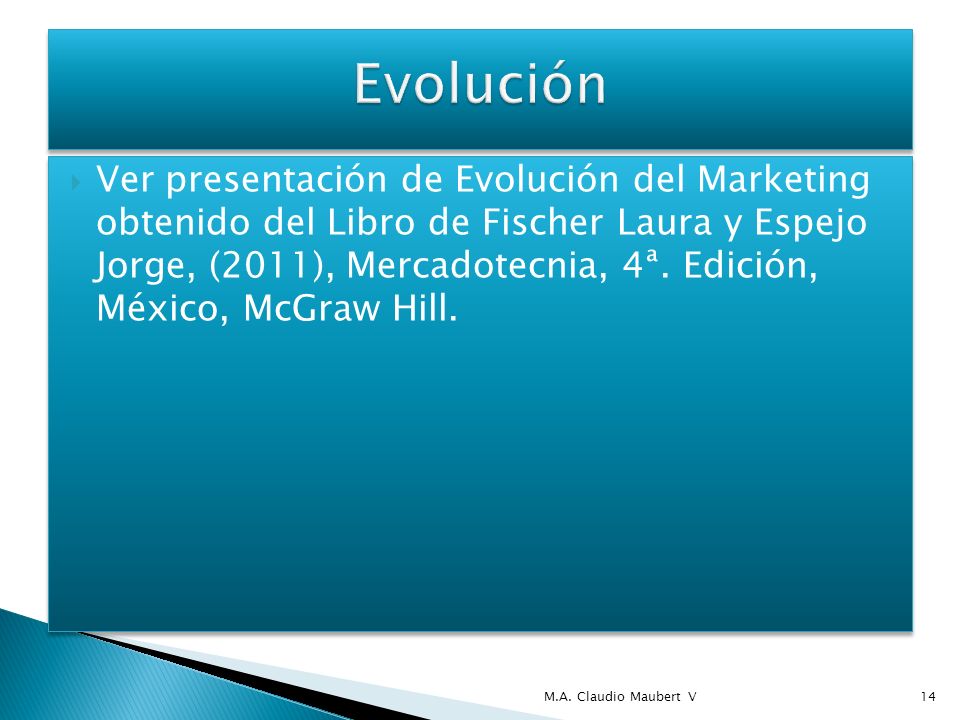 Evolución

Ver presentación de Evolución del Marketing obtenido del Libro de Fischer Laura y Espejo Jorge, (2011), Mercadotecnia, 4ª. Edición, México, McGraw Hill.

M.A. Claudio Maubert V

14